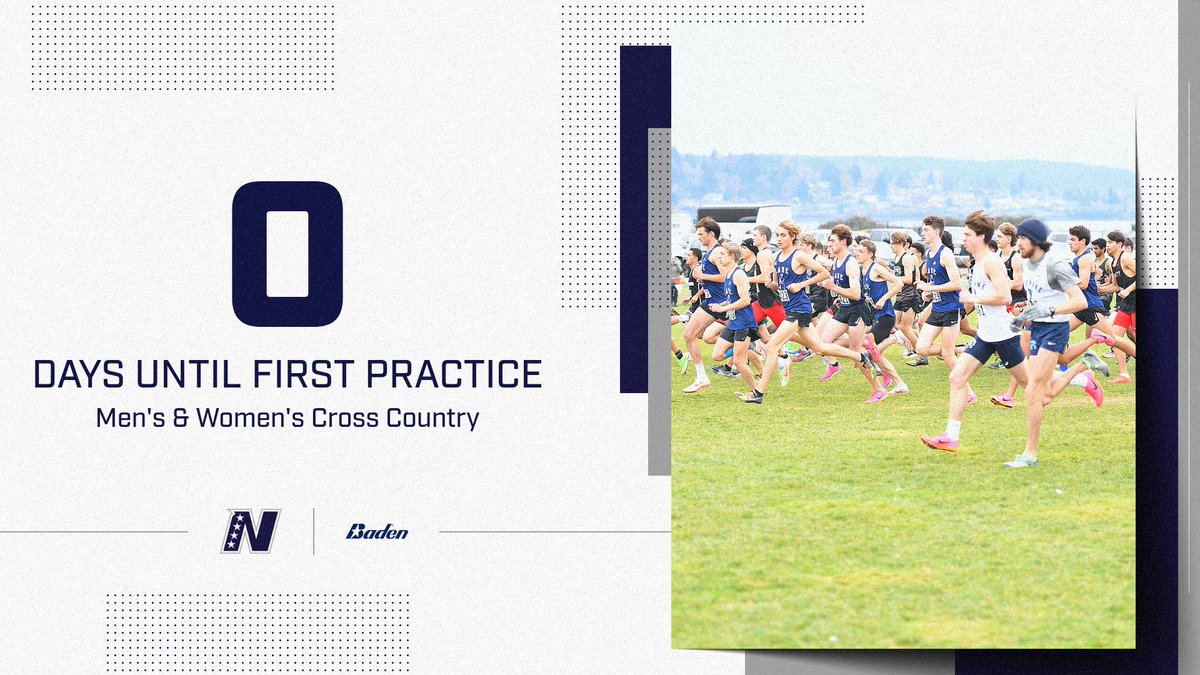 0
DAYS UNTIL FIRST PRACTICE
Men's & Women's Cross Country

N

Baden